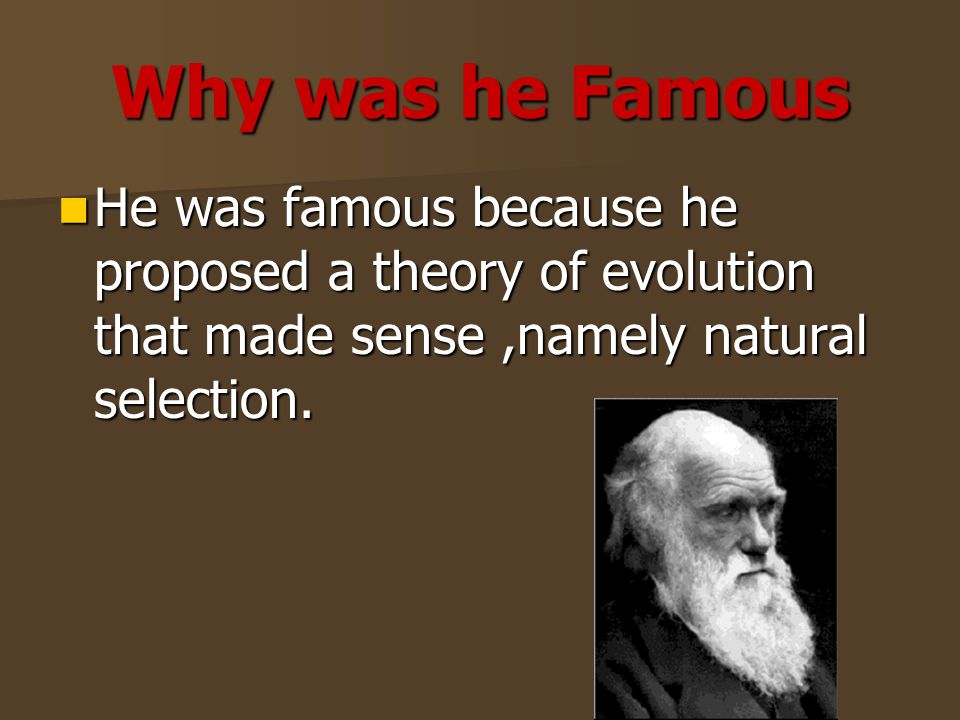 Why was he Famous

He was famous because he proposed a theory of evolution that made sense ,namely natural selection.